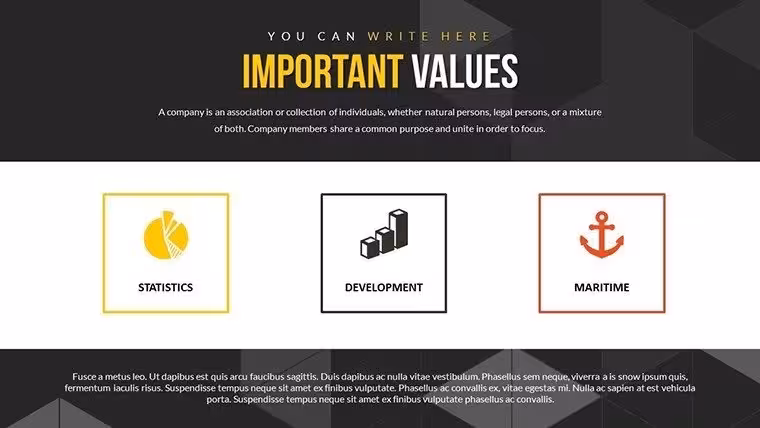 YOU CAN WRITE HERE

IMPORTANT VALUES

A company is an association or collection of individuals, whether natural persons, legal persons, or a mixture of both. Company members share a common purpose and unite in order to focus.

STATISTICS

DEVELOPMENT

MARITIME

Fusce a metus leo. Ut dapibus est quis arcu faucibus sagittis. Duis dapibus ac nulla vitae vestibulum. Phasellus sem neque, viverra a is snow ipsum quis, fermentum iaculis risus. Suspendisse tempus neque sit amet ex finibus vulputate. Phasellus ac convallis ex, vitae egestas mi. Nulla ac sapien at est vehicula porta. Suspendisse tempus neque sit amet ex finibus vulputate phasellus ac convallis.